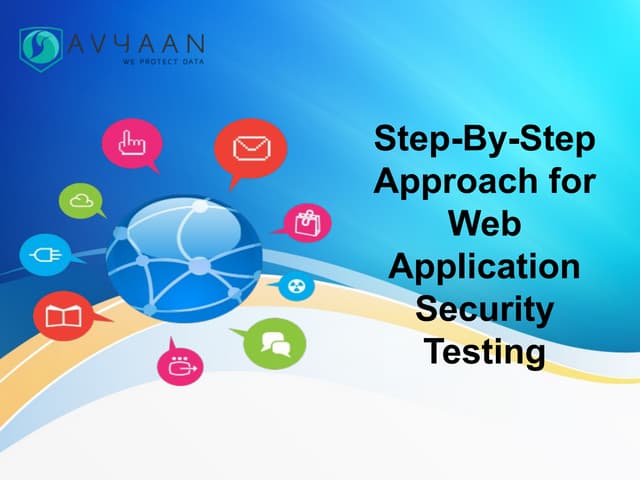 AVYAAN
WE PROTECT DATA

Step-By-Step Approach for Web Application Security Testing